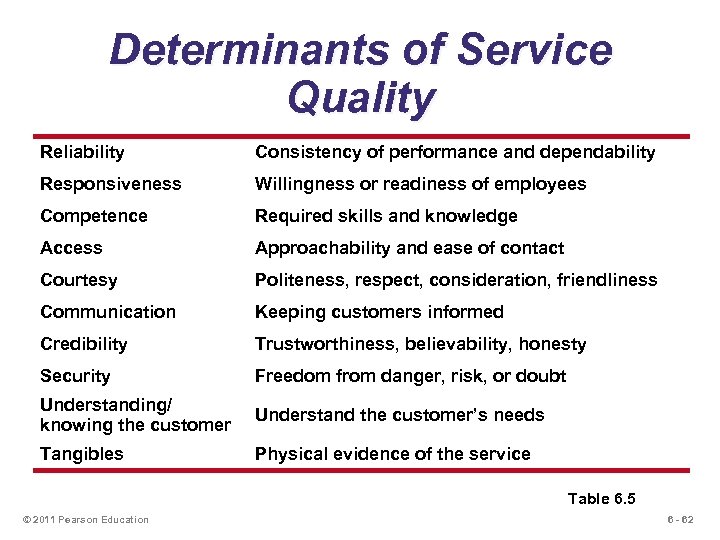 Determinants of Service Quality

| | |
|---|---|
| Reliability | Consistency of performance and dependability |
| Responsiveness | Willingness or readiness of employees |
| Competence | Required skills and knowledge |
| Access | Approachability and ease of contact |
| Courtesy | Politeness, respect, consideration, friendliness |
| Communication | Keeping customers informed |
| Credibility | Trustworthiness, believability, honesty |
| Security | Freedom from danger, risk, or doubt |
| Understanding/ knowing the customer | Understand the customer's needs |
| Tangibles | Physical evidence of the service |

Table 6.5

© 2011 Pearson Education

6 - 62